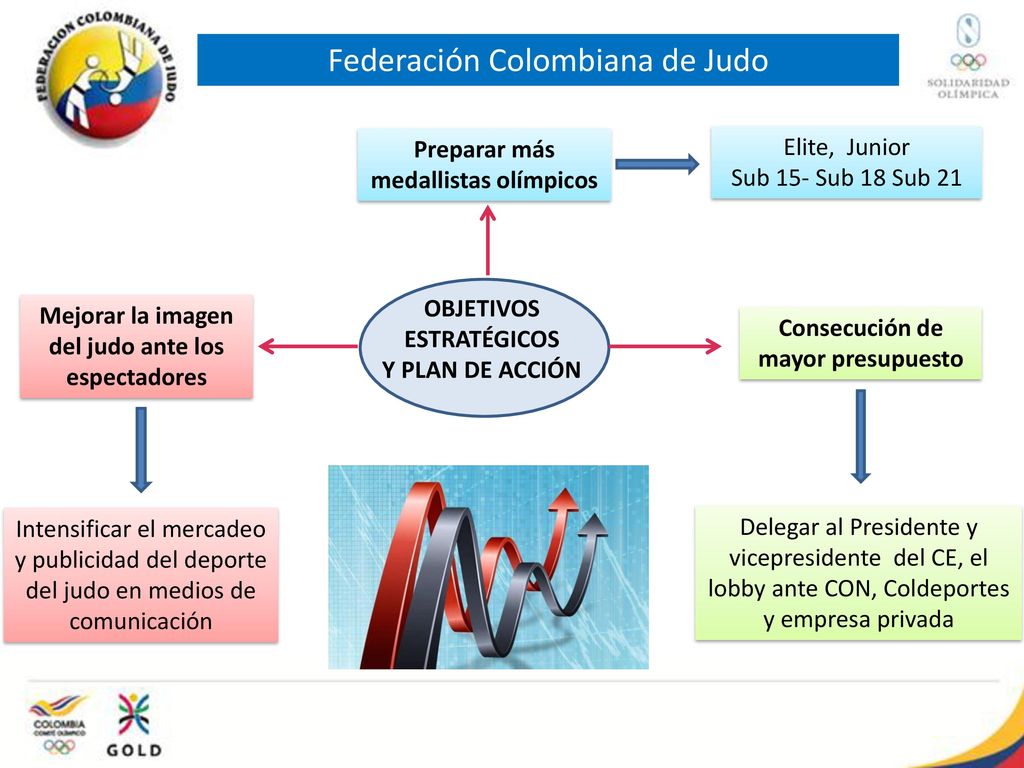 FEDERACION COLOMBIANA DE JUDO

Federación Colombiana de Judo

SOLIDARIDAD OLÍMPICA

Preparar más medallistas olímpicos

Elite, Junior
Sub 15- Sub 18 Sub 21

Mejorar la imagen del judo ante los espectadores

OBJETIVOS ESTRATÉGICOS Y PLAN DE ACCIÓN

Consecución de mayor presupuesto

Intensificar el mercadeo y publicidad del deporte del judo en medios de comunicación

Delegar al Presidente y vicepresidente del CE, el lobby ante CON, Coldeportes y empresa privada

COLOMBIA COMITÉ OLÍMPICO

GOLD